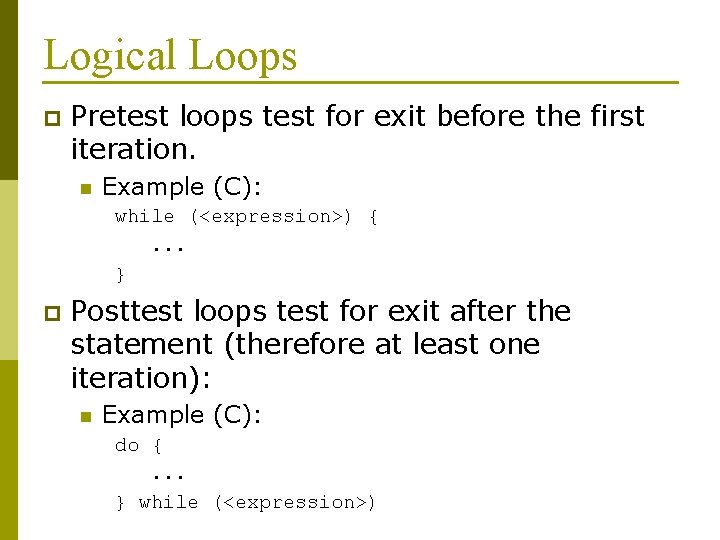 Logical Loops

Pretest loops test for exit before the first iteration.

Example (C):

while (<expression>) {
  ...
}

Posttest loops test for exit after the statement (therefore at least one iteration):

Example (C):

do {
  ...
} while (<expression>)